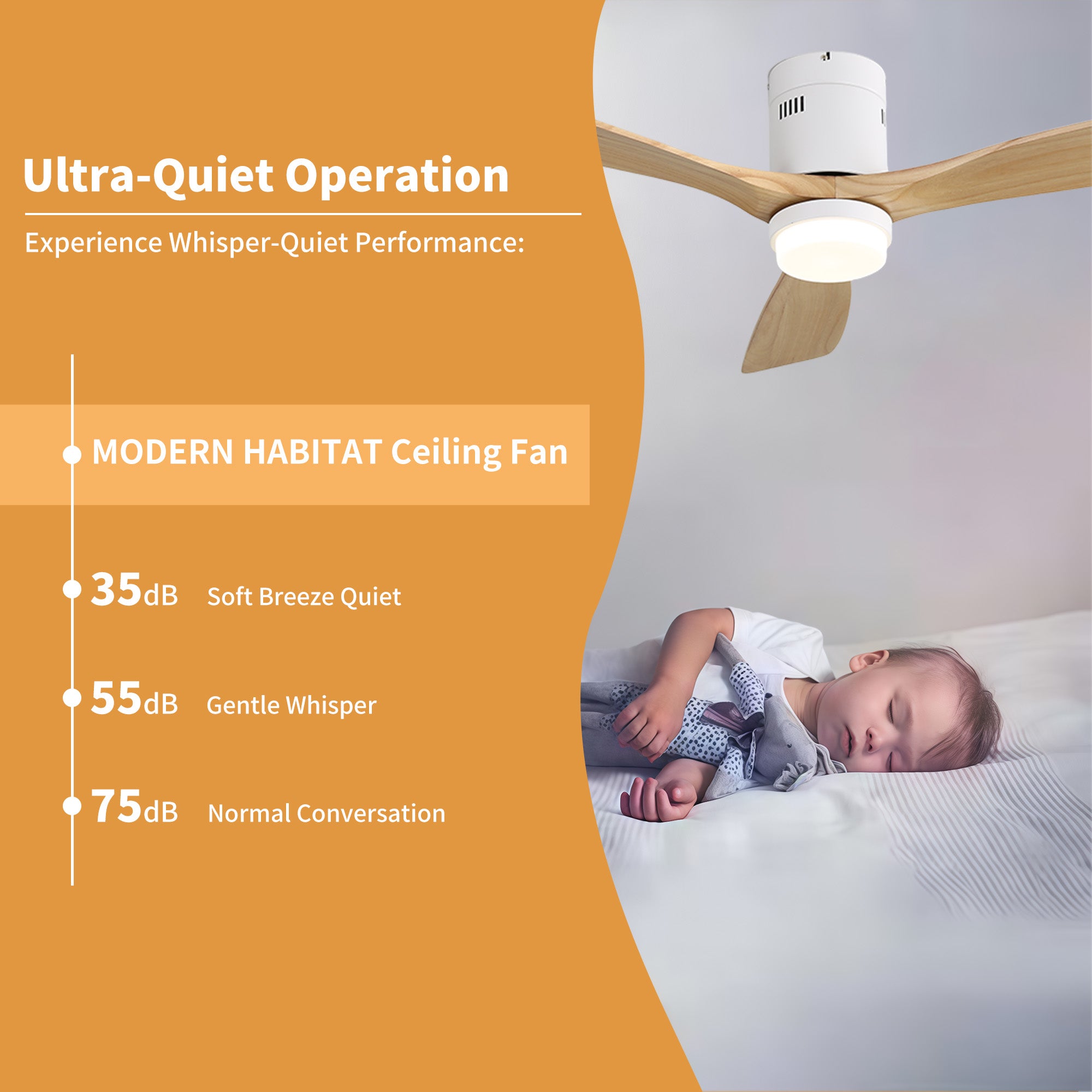 Ultra-Quiet Operation

Experience Whisper-Quiet Performance:

MODERN HABITAT Ceiling Fan

35dB Soft Breeze Quiet

55dB Gentle Whisper

75dB Normal Conversation